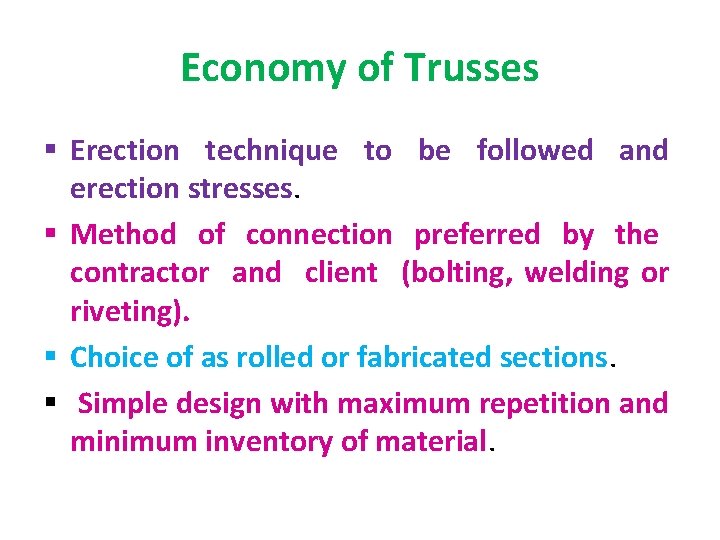 Economy of Trusses

▪ Erection technique to be followed and erection stresses.

▪ Method of connection preferred by the contractor and client (bolting, welding or riveting).

▪ Choice of as rolled or fabricated sections.

▪ Simple design with maximum repetition and minimum inventory of material.